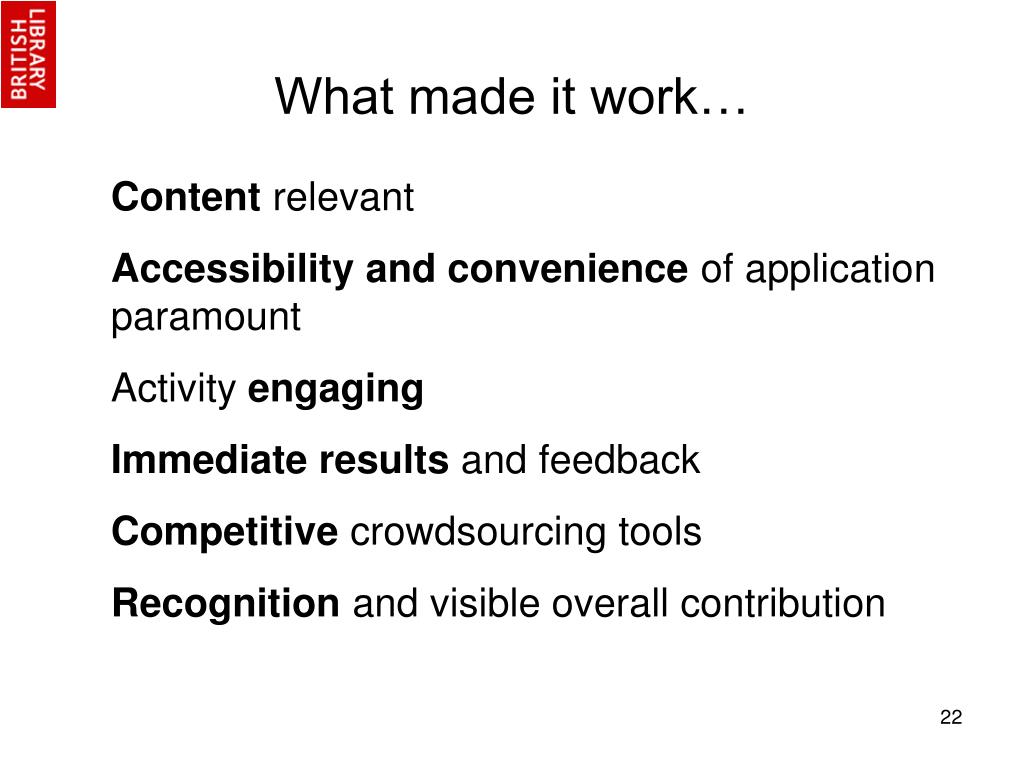 BRITISH LIBRARY

What made it work…

Content relevant

Accessibility and convenience of application paramount

Activity engaging

Immediate results and feedback

Competitive crowdsourcing tools

Recognition and visible overall contribution

22